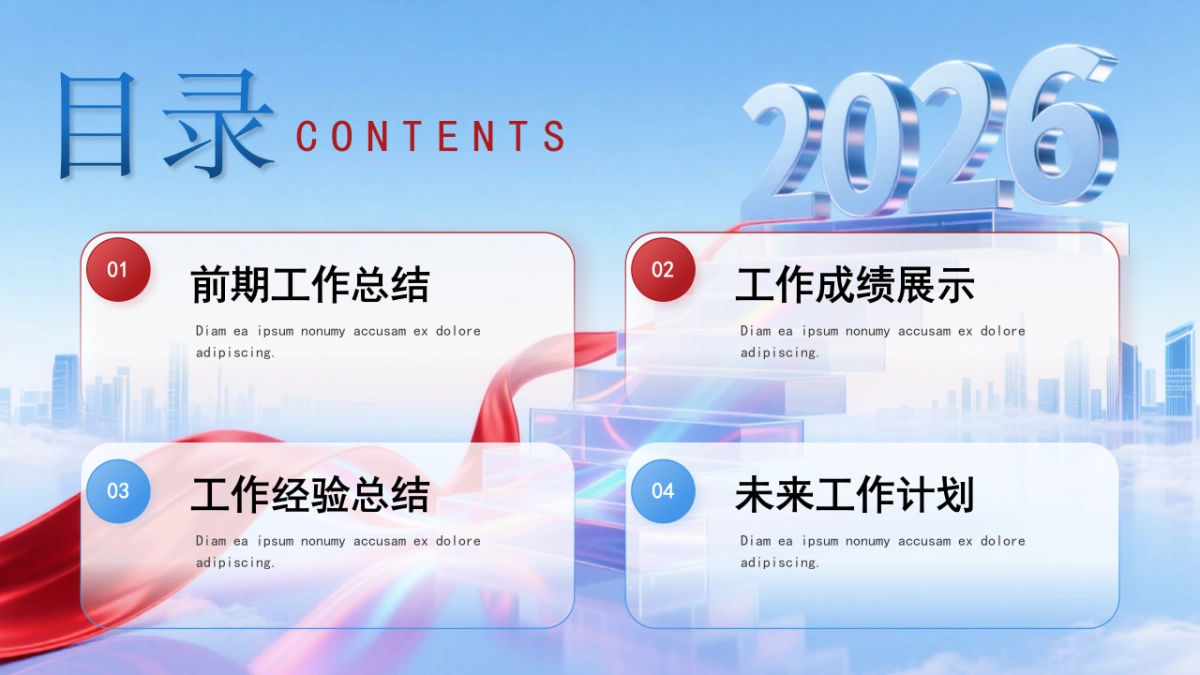 目录 CONTENTS

2026

01
前期工作总结
Diam ea ipsum nonumy accusam ex dolore adipiscing.

02
工作成绩展示
Diam ea ipsum nonumy accusam ex dolore adipiscing.

03
工作经验总结
Diam ea ipsum nonumy accusam ex dolore adipiscing.

04
未来工作计划
Diam ea ipsum nonumy accusam ex dolore adipiscing.